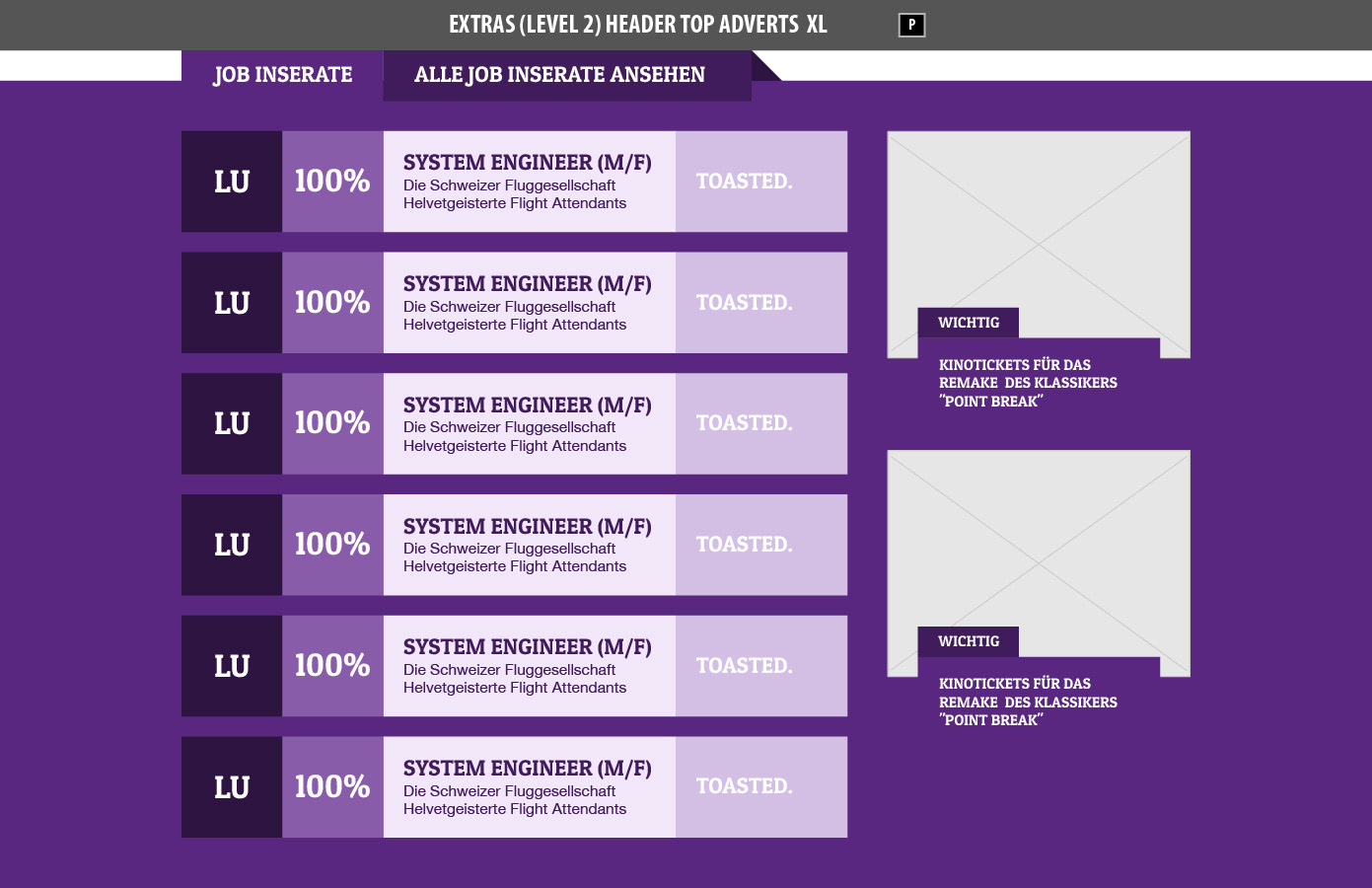 EXTRAS (LEVEL 2) HEADER TOP ADVERTS XL P

JOB INSERATE ALLE JOB INSERATE ANSEHEN

LU 100% SYSTEM ENGINEER (M/F) Die Schweizer Fluggesellschaft Helvetgeisterte Flight Attendants TOASTED.

LU 100% SYSTEM ENGINEER (M/F) Die Schweizer Fluggesellschaft Helvetgeisterte Flight Attendants TOASTED.

LU 100% SYSTEM ENGINEER (M/F) Die Schweizer Fluggesellschaft Helvetgeisterte Flight Attendants TOASTED.

LU 100% SYSTEM ENGINEER (M/F) Die Schweizer Fluggesellschaft Helvetgeisterte Flight Attendants TOASTED.

LU 100% SYSTEM ENGINEER (M/F) Die Schweizer Fluggesellschaft Helvetgeisterte Flight Attendants TOASTED.

LU 100% SYSTEM ENGINEER (M/F) Die Schweizer Fluggesellschaft Helvetgeisterte Flight Attendants TOASTED.

WICHTIG

KINOTICKETS FÜR DAS REMAKE DES KLASSIKERS "POINT BREAK"

WICHTIG

KINOTICKETS FÜR DAS REMAKE DES KLASSIKERS "POINT BREAK"